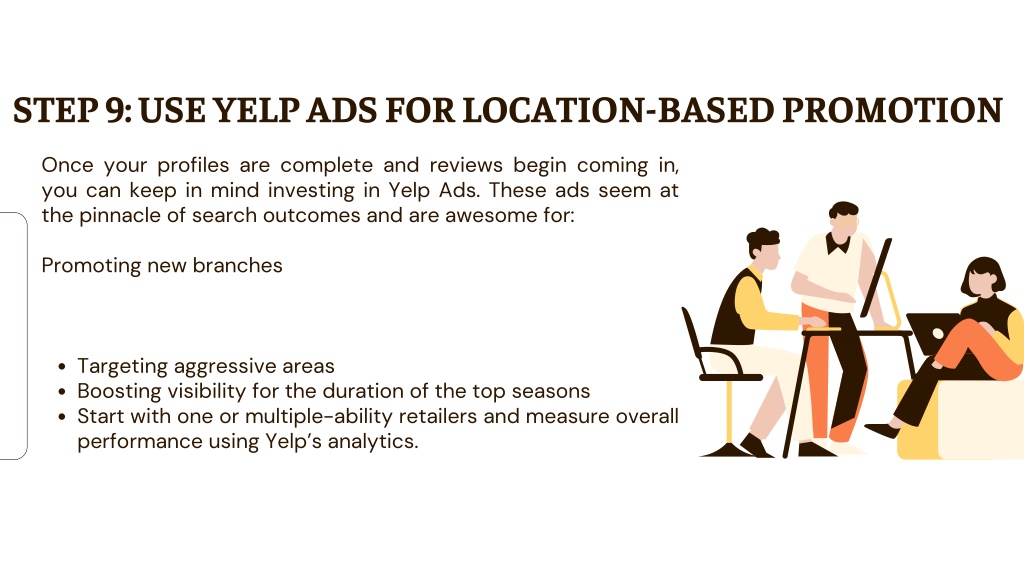 STEP 9: USE YELP ADS FOR LOCATION-BASED PROMOTION

Once your profiles are complete and reviews begin coming in, you can keep in mind investing in Yelp Ads. These ads seem at the pinnacle of search outcomes and are awesome for:

Promoting new branches

- Targeting aggressive areas
- Boosting visibility for the duration of the top seasons
- Start with one or multiple-ability retailers and measure overall performance using Yelp's analytics.